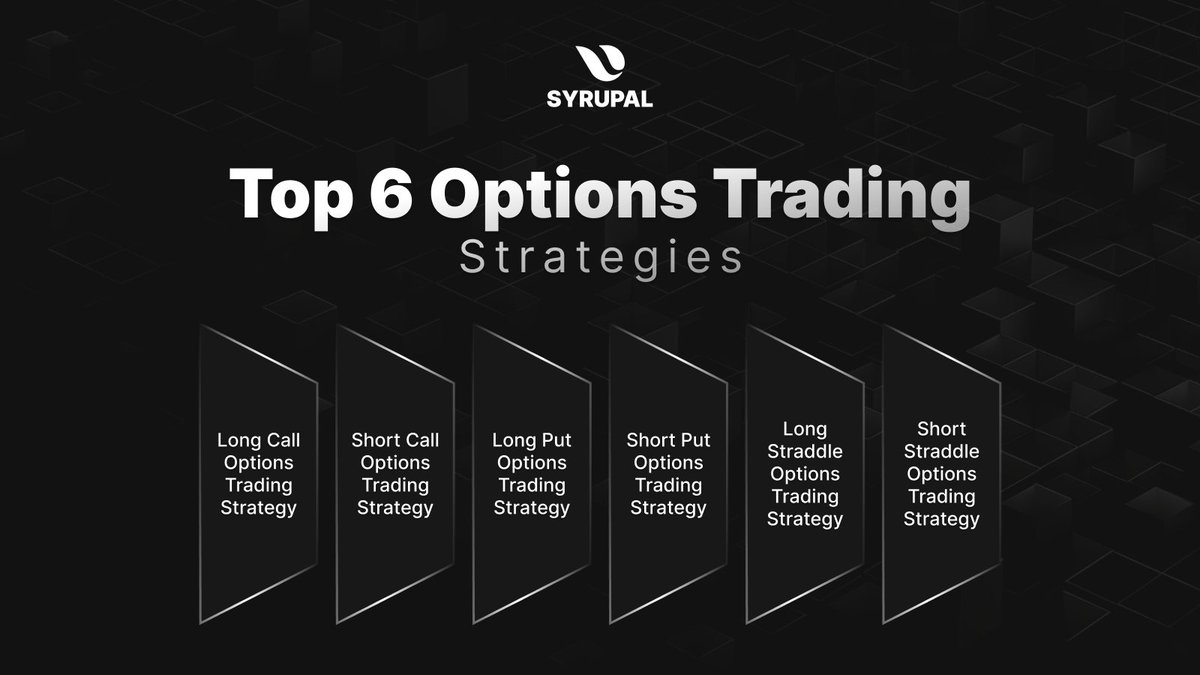 SYRUPAL

Top 6 Options Trading
Strategies

Long Call Options Trading Strategy

Short Call Options Trading Strategy

Long Put Options Trading Strategy

Short Put Options Trading Strategy

Long Straddle Options Trading Strategy

Short Straddle Options Trading Strategy